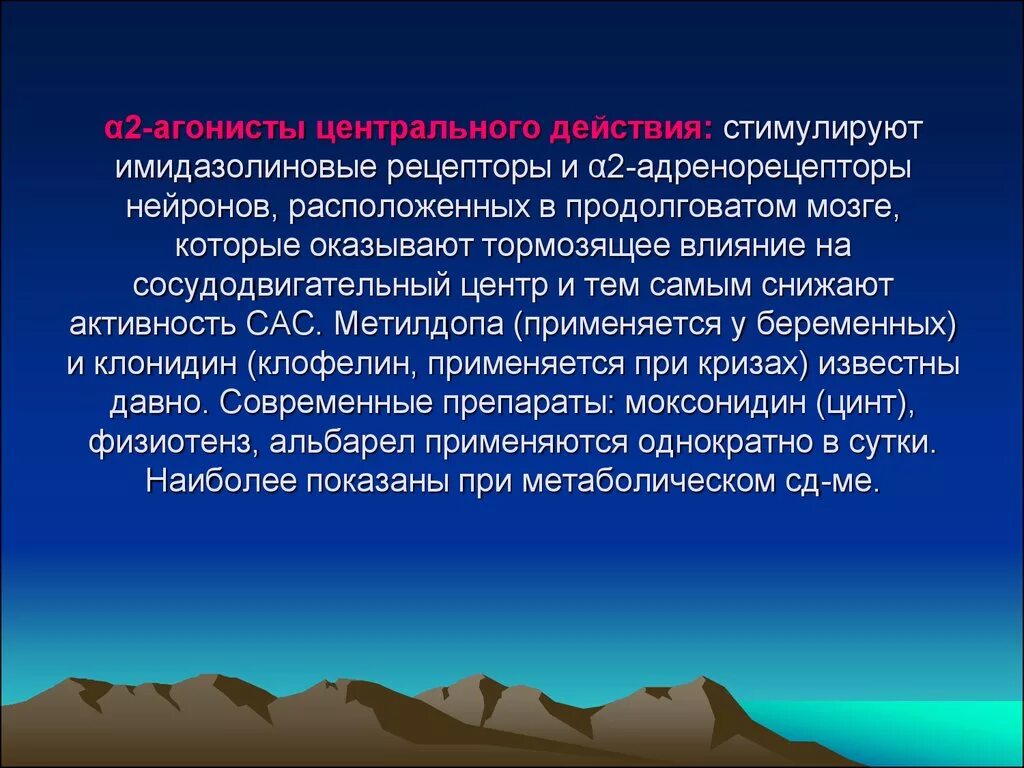 α2-агонисты центрального действия: стимулируют имидазолиновые рецепторы и α2-адренорецепторы нейронов, расположенных в продолговатом мозге, которые оказывают тормозящее влияние на сосудодвигательный центр и тем самым снижают активность САС. Метилдопа (применяется у беременных) и клонидин (клофелин, применяется при кризах) известны давно. Современные препараты: моксонидин (цинт), физиотенз, альбарел применяются однократно в сутки. Наиболее показаны при метаболическом сд-ме.